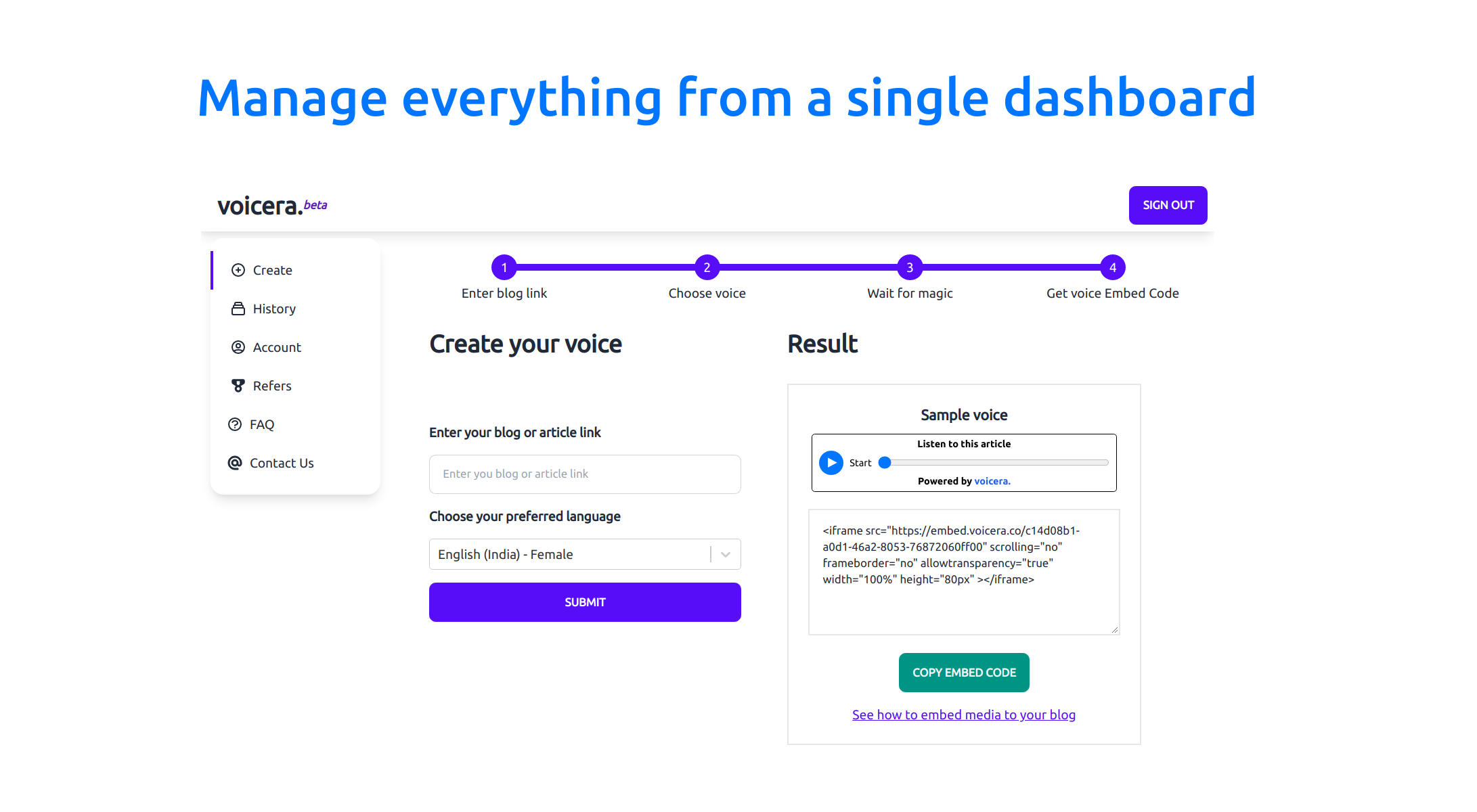 Manage everything from a single dashboard

voicera.beta

SIGN OUT

Create
History
Account
Refers
FAQ
Contact Us

1 Enter blog link
2 Choose voice
3 Wait for magic
4 Get voice Embed Code

Create your voice

Enter your blog or article link

Enter you blog or article link

Choose your preferred language

English (India) - Female

SUBMIT

Result

Sample voice

Listen to this article

Start

Powered by voicera.

<iframe src="https://embed.voicera.co/c14d08b1-a0d1-46a2-8053-76872060ff00" scrolling="no" frameborder="no" allowtransparency="true" width="100%" height="80px" ></iframe>

COPY EMBED CODE

See how to embed media to your blog